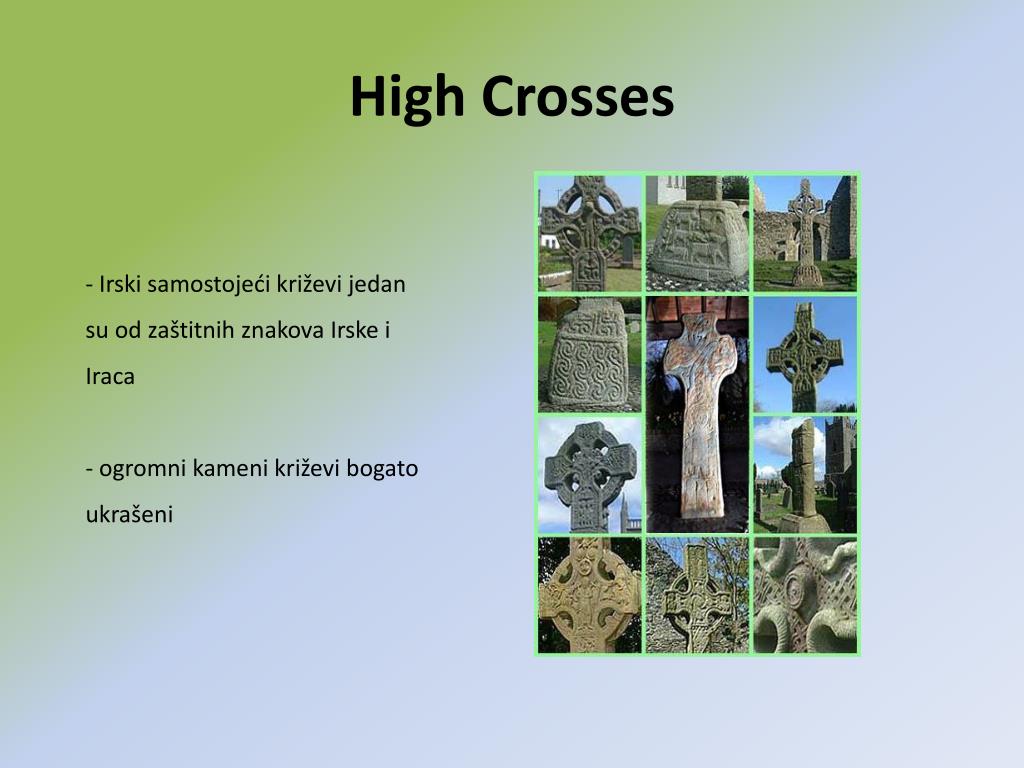 High Crosses

- Irski samostojeći križevi jedan su od zaštitnih znakova Irske i Iraca

- ogromni kameni križevi bogato ukrašeni